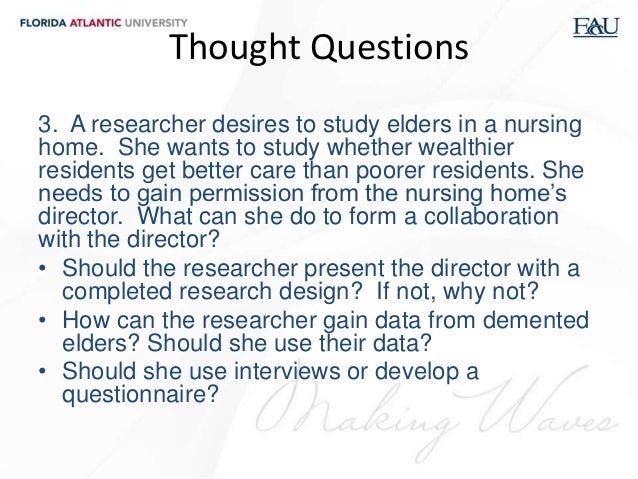 FLORIDA ATLANTIC UNIVERSITY

FAU

Thought Questions

3. A researcher desires to study elders in a nursing home. She wants to study whether wealthier residents get better care than poorer residents. She needs to gain permission from the nursing home's director. What can she do to form a collaboration with the director?

• Should the researcher present the director with a completed research design? If not, why not?
• How can the researcher gain data from demented elders? Should she use their data?
• Should she use interviews or develop a questionnaire?

Making Waves